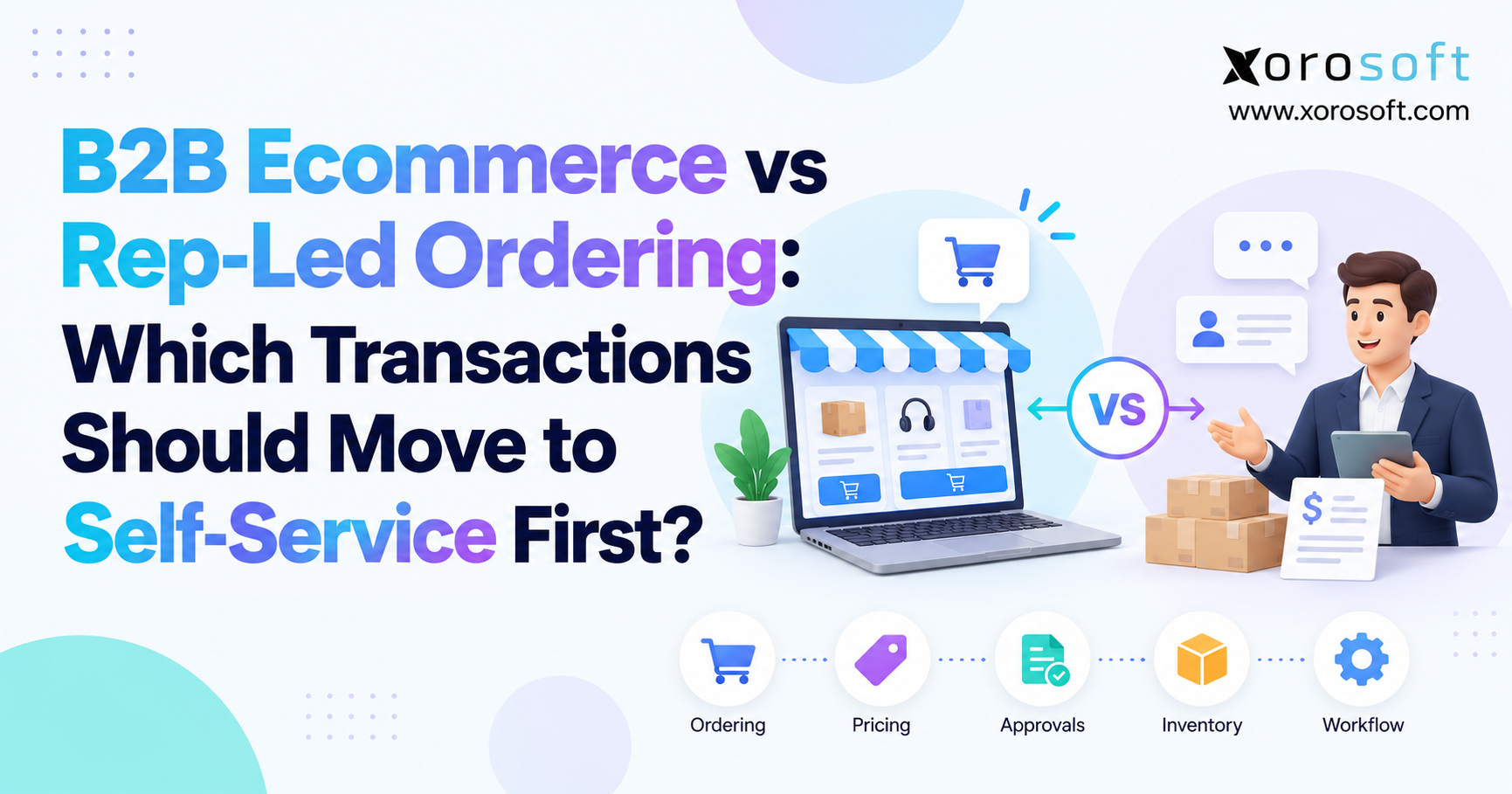 xorosoft
www.xorosoft.com

B2B Ecommerce vs Rep-Led Ordering: Which Transactions Should Move to Self-Service First?

VS

$

Ordering
Pricing
Approvals
Inventory
Workflow